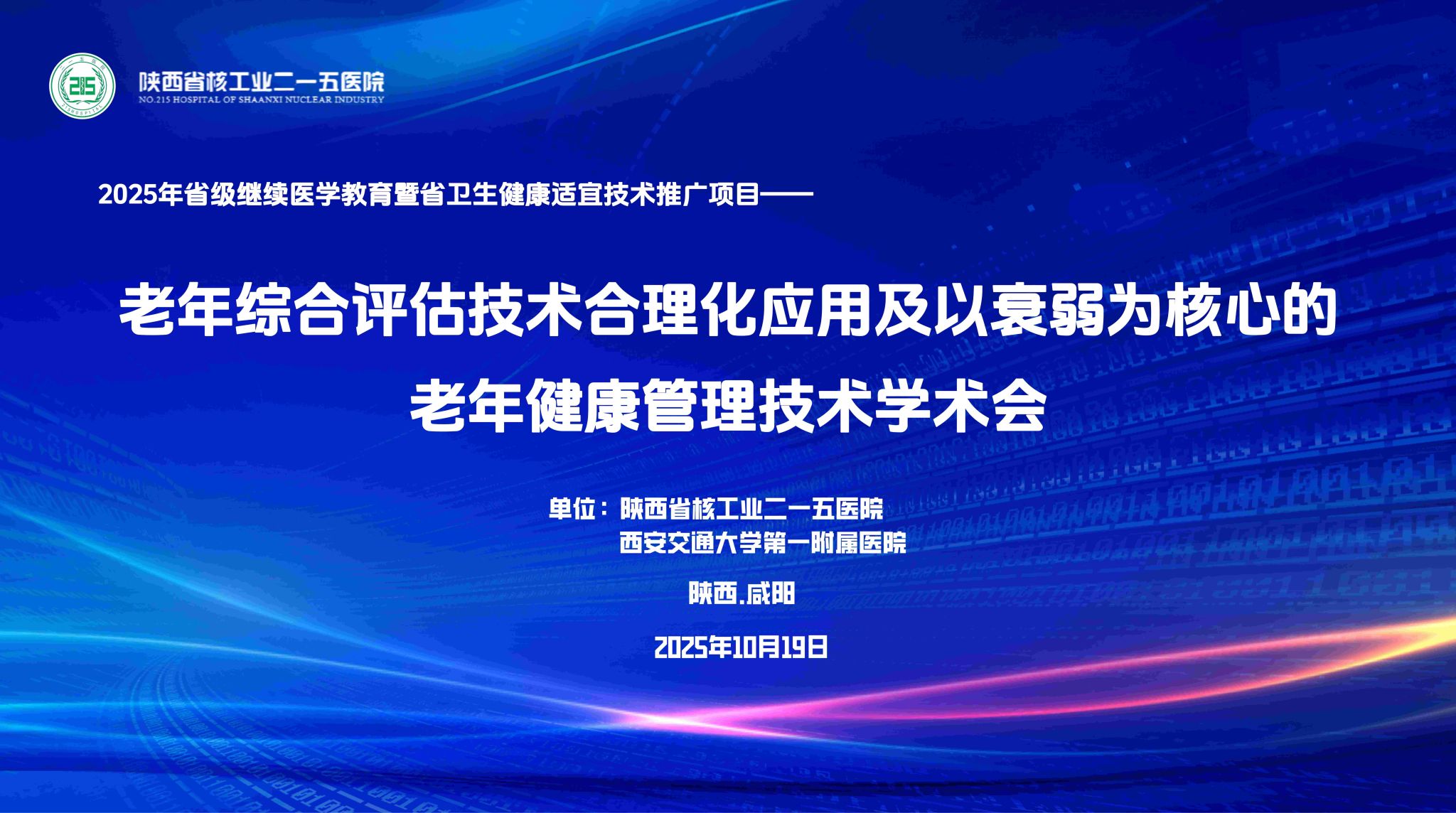 215

陕西省核工业二一五医院
NO.215 HOSPITAL OF SHAANXI NUCLEAR INDUSTRY

2025年省级继续医学教育暨省卫生健康适宜技术推广项目——

老年综合评估技术合理化应用及以衰弱为核心的老年健康管理技术学术会

单位：陕西省核工业二一五医院
西安交通大学第一附属医院

陕西.咸阳

2025年10月19日